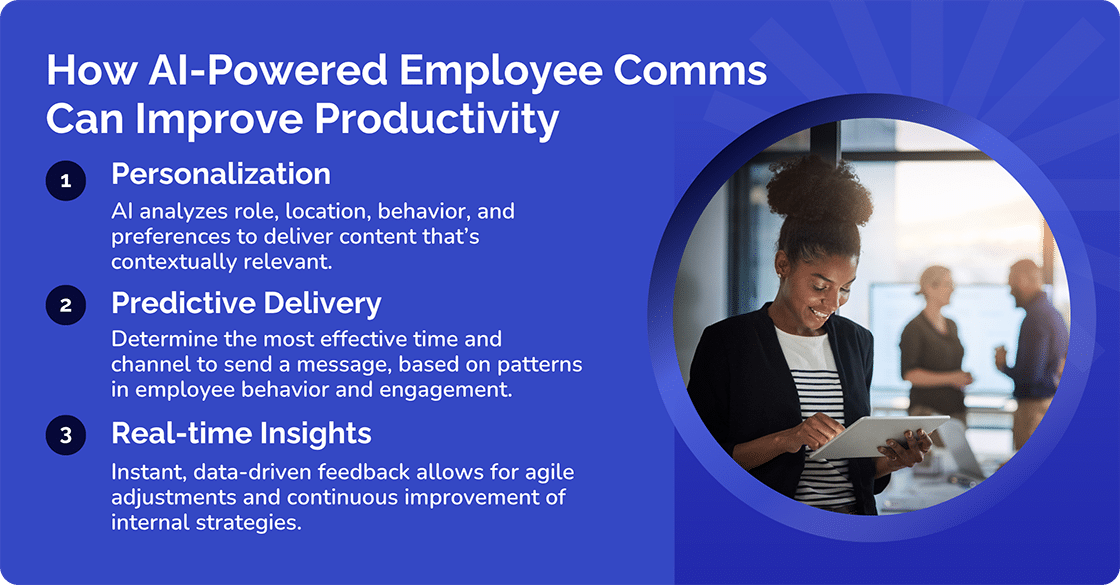 How AI-Powered Employee Comms Can Improve Productivity

1 Personalization
AI analyzes role, location, behavior, and preferences to deliver content that's contextually relevant.

2 Predictive Delivery
Determine the most effective time and channel to send a message, based on patterns in employee behavior and engagement.

3 Real-time Insights
Instant, data-driven feedback allows for agile adjustments and continuous improvement of internal strategies.